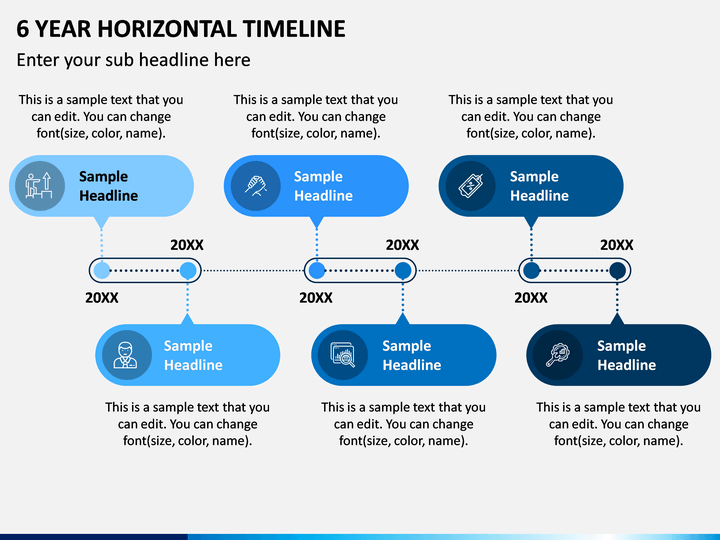 6 YEAR HORIZONTAL TIMELINE

Enter your sub headline here

This is a sample text that you can edit. You can change font(size, color, name).

This is a sample text that you can edit. You can change font(size, color, name).

This is a sample text that you can edit. You can change font(size, color, name).

Sample Headline

Sample Headline

Sample Headline

20XX

20XX

20XX

20XX

20XX

20XX

Sample Headline

Sample Headline

Sample Headline

This is a sample text that you can edit. You can change font(size, color, name).

This is a sample text that you can edit. You can change font(size, color, name).

This is a sample text that you can edit. You can change font(size, color, name).